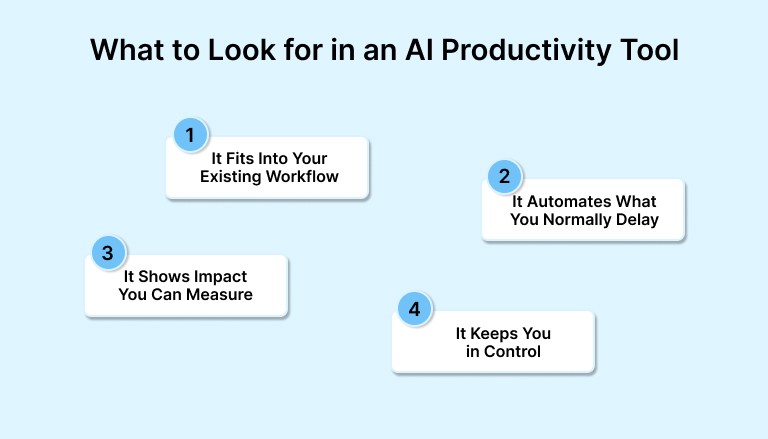 What to Look for in an AI Productivity Tool

1
It Fits Into Your Existing Workflow

2
It Automates What You Normally Delay

3
It Shows Impact You Can Measure

4
It Keeps You in Control